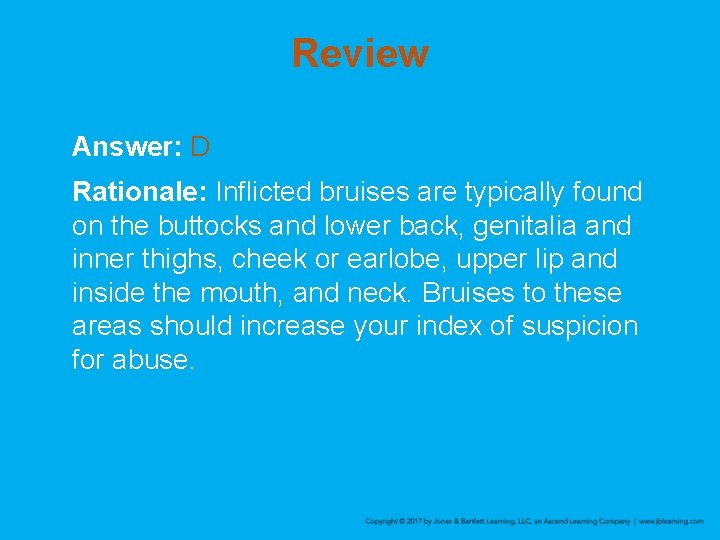 Review

Answer: D

Rationale: Inflicted bruises are typically found on the buttocks and lower back, genitalia and inner thighs, cheek or earlobe, upper lip and inside the mouth, and neck. Bruises to these areas should increase your index of suspicion for abuse.

Copyright © 2017 by Jones & Bartlett Learning, LLC, an Ascend Learning Company | www.jblearning.com